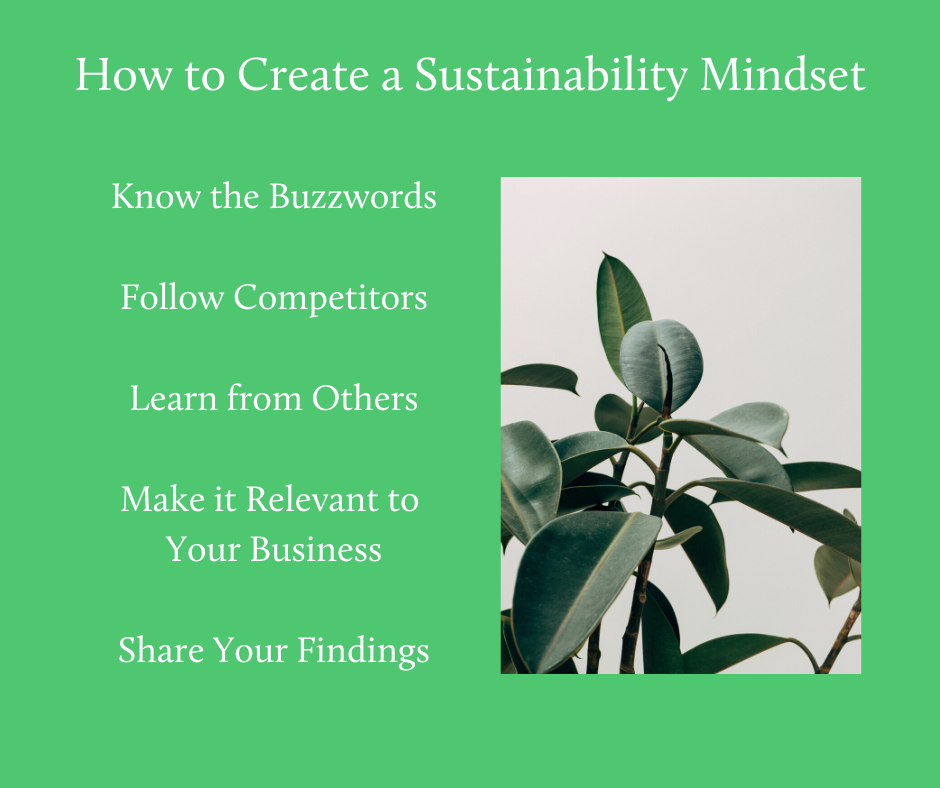 How to Create a Sustainability Mindset

Know the Buzzwords

Follow Competitors

Learn from Others

Make it Relevant to Your Business

Share Your Findings